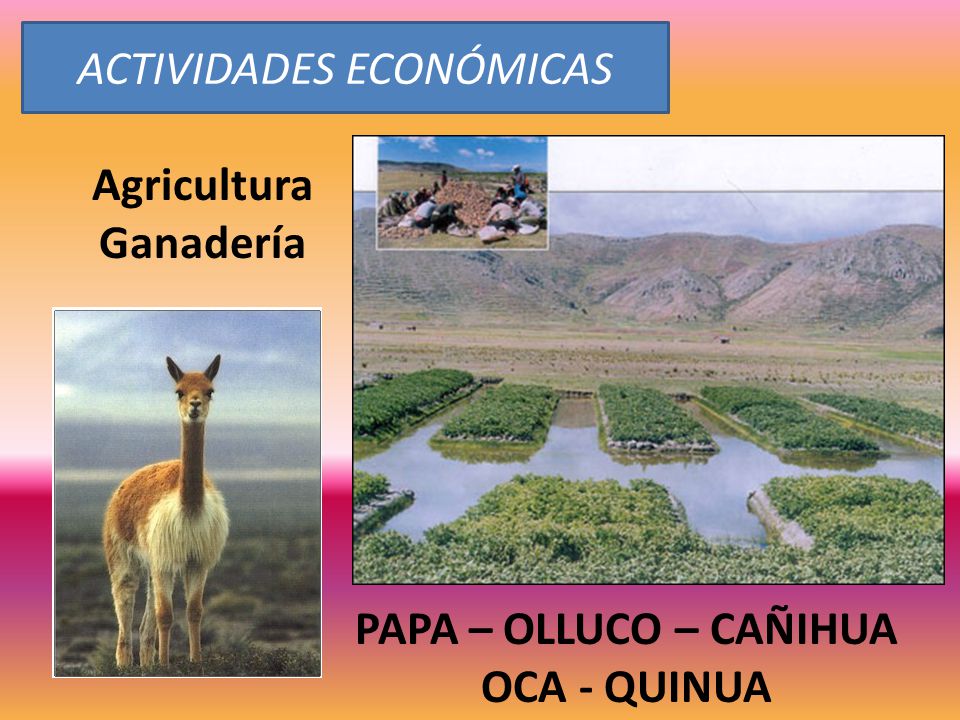 ACTIVIDADES ECONÓMICAS

Agricultura
Ganadería

PAPA – OLLUCO – CAÑIHUA
OCA - QUINUA